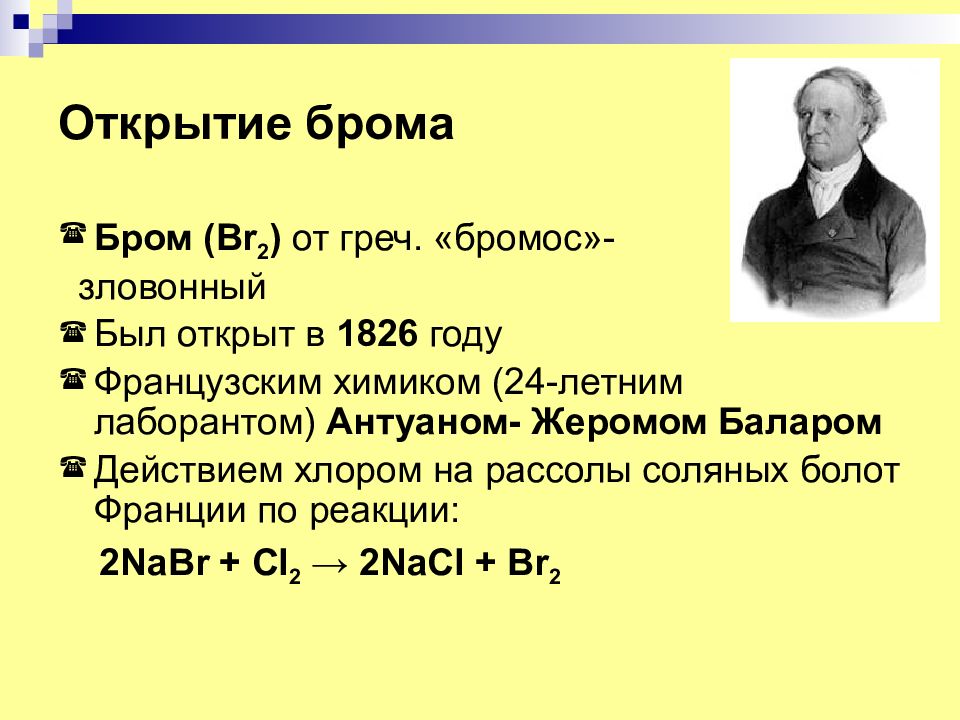 Открытие брома

Бром ($Br_2$) от греч. «бромос»- зловонный

Был открыт в 1826 году

Французским химиком (24-летним лаборантом) Антуаном- Жеромом Баларом

Действием хлором на рассолы соляных болот Франции по реакции:

$2NaBr + Cl_2 \rightarrow 2NaCl + Br_2$